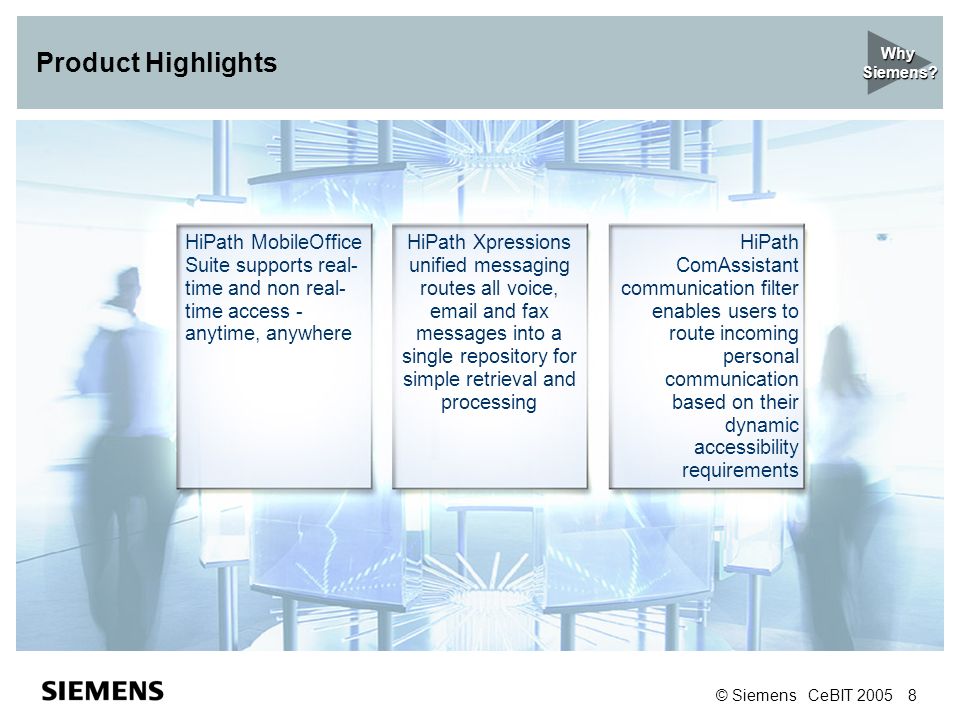 Product Highlights

Why Siemens?

HiPath MobileOffice Suite supports real-time and non real-time access - anytime, anywhere

HiPath Xpressions unified messaging routes all voice, email and fax messages into a single repository for simple retrieval and processing

HiPath ComAssistant communication filter enables users to route incoming personal communication based on their dynamic accessibility requirements

SIEMENS

© Siemens CeBIT 2005 8